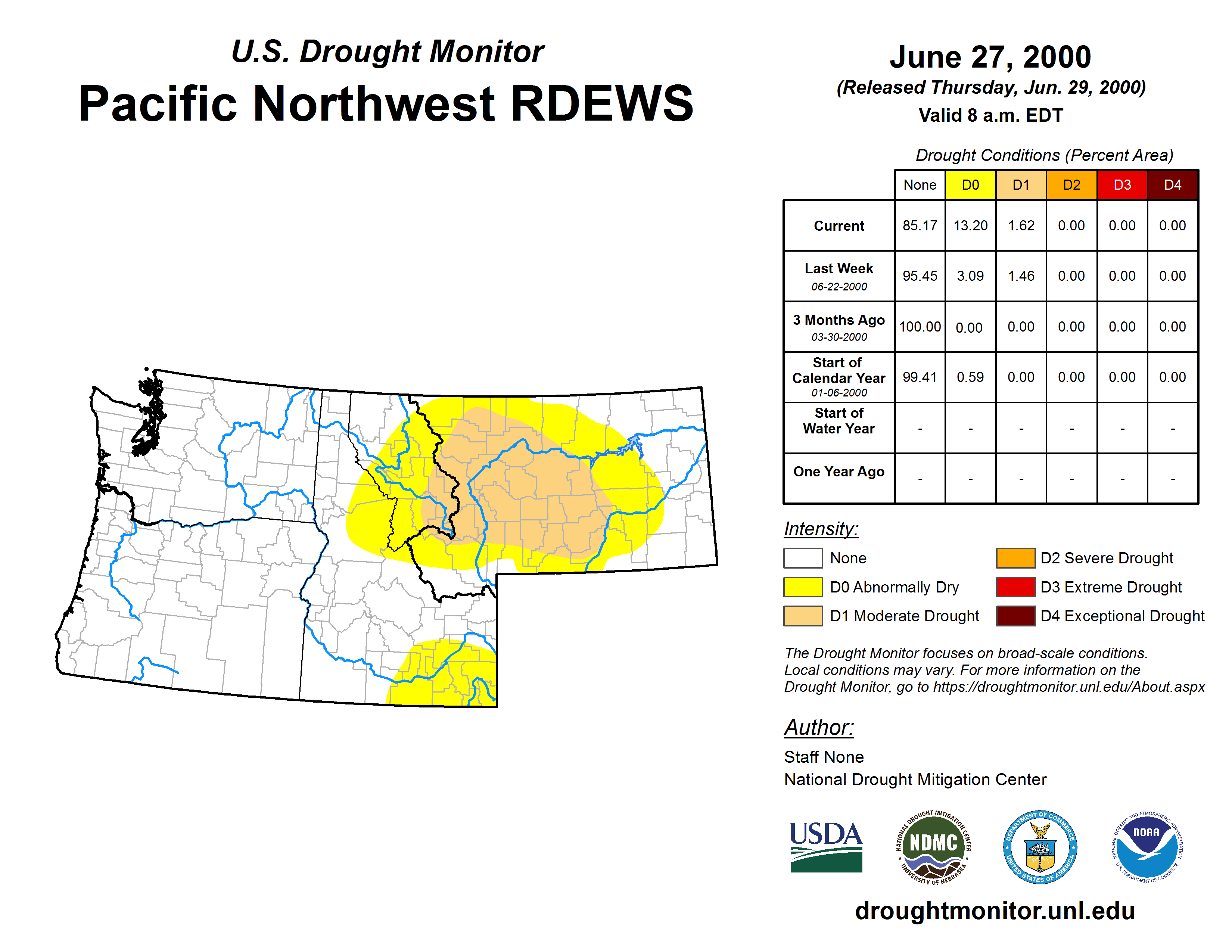 U.S. Drought Monitor
Pacific Northwest RDEWS

June 27, 2000
(Released Thursday, Jun. 29, 2000)
Valid 8 a.m. EDT

Drought Conditions (Percent Area)

| | None | D0 | D1 | D2 | D3 | D4 |
|---|---|---|---|---|---|---|
| Current | 85.17 | 13.20 | 1.62 | 0.00 | 0.00 | 0.00 |
| Last Week 06-22-2000 | 95.45 | 3.09 | 1.46 | 0.00 | 0.00 | 0.00 |
| 3 Months Ago 03-30-2000 | 100.00 | 0.00 | 0.00 | 0.00 | 0.00 | 0.00 |
| Start of Calendar Year 01-06-2000 | 99.41 | 0.59 | 0.00 | 0.00 | 0.00 | 0.00 |
| Start of Water Year | - | - | - | - | - | - |
| One Year Ago | - | - | - | - | - | - |

Intensity:
None
D0 Abnormally Dry
D1 Moderate Drought
D2 Severe Drought
D3 Extreme Drought
D4 Exceptional Drought

The Drought Monitor focuses on broad-scale conditions. Local conditions may vary. For more information on the Drought Monitor, go to https://droughtmonitor.unl.edu/About.aspx

Author:
Staff None
National Drought Mitigation Center

USDA
NATIONAL DROUGHT MITIGATION CENTER NDMC UNIVERSITY OF NEBRASKA
DEPARTMENT OF COMMERCE UNITED STATES OF AMERICA
NATIONAL OCEANIC AND ATMOSPHERIC ADMINISTRATION NOAA U.S. DEPARTMENT OF COMMERCE

droughtmonitor.unl.edu